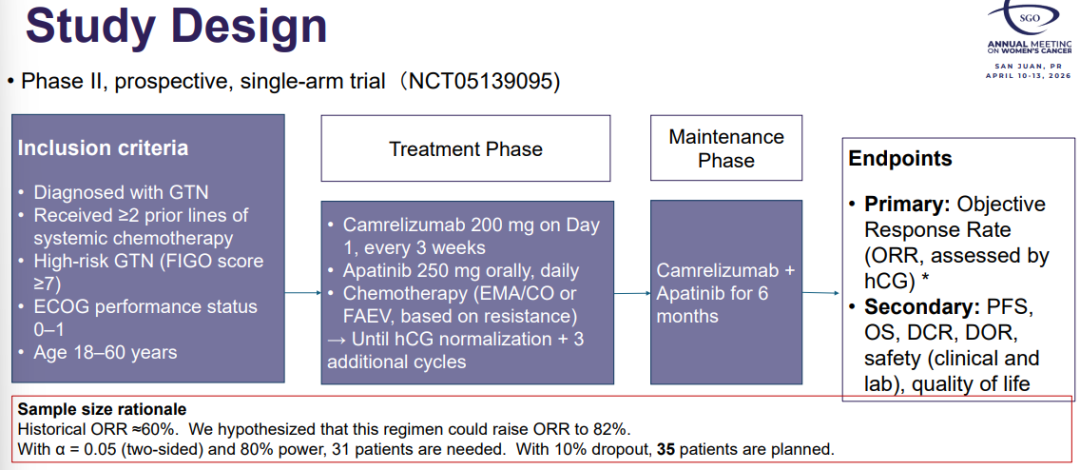 Study Design

SGO
ANNUAL MEETING ON WOMEN'S CANCER
SAN JUAN, PR
APRIL 10-13, 2026

• Phase II, prospective, single-arm trial（NCT05139095）

Inclusion criteria
• Diagnosed with GTN
• Received ≥2 prior lines of systemic chemotherapy
• High-risk GTN (FIGO score ≥7)
• ECOG performance status 0–1
• Age 18–60 years

Treatment Phase

• Camrelizumab 200 mg on Day 1, every 3 weeks
• Apatinib 250 mg orally, daily
• Chemotherapy (EMA/CO or FAEV, based on resistance)
→ Until hCG normalization + 3 additional cycles

Maintenance Phase

Camrelizumab + Apatinib for 6 months

Endpoints
• Primary: Objective Response Rate (ORR, assessed by hCG) *
• Secondary: PFS, OS, DCR, DOR, safety (clinical and lab), quality of life

Sample size rationale
Historical ORR ≈60%. We hypothesized that this regimen could raise ORR to 82%.
With α = 0.05 (two-sided) and 80% power, 31 patients are needed. With 10% dropout, 35 patients are planned.